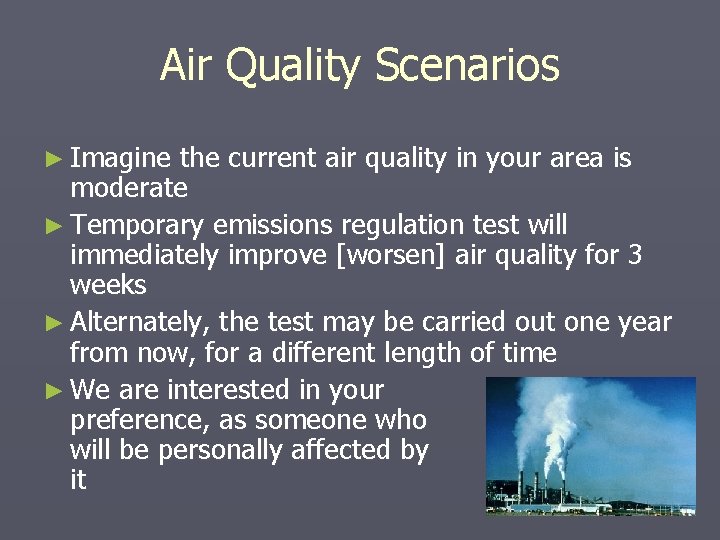 Air Quality Scenarios

► Imagine the current air quality in your area is moderate

► Temporary emissions regulation test will immediately improve [worsen] air quality for 3 weeks

► Alternately, the test may be carried out one year from now, for a different length of time

► We are interested in your preference, as someone who will be personally affected by it